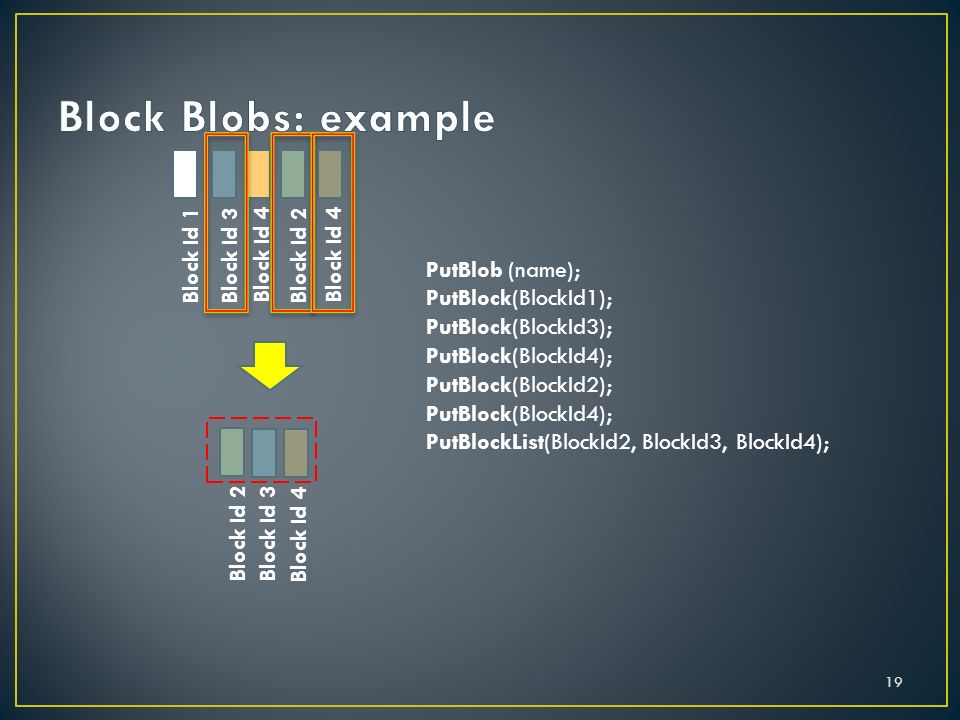 Block Blobs: example

Block Id 1
Block Id 3
Block Id 4
Block Id 2
Block Id 4

PutBlob (name);
PutBlock(BlockId1);
PutBlock(BlockId3);
PutBlock(BlockId4);
PutBlock(BlockId2);
PutBlock(BlockId4);
PutBlockList(BlockId2, BlockId3, BlockId4);

Block Id 2
Block Id 3
Block Id 4

19